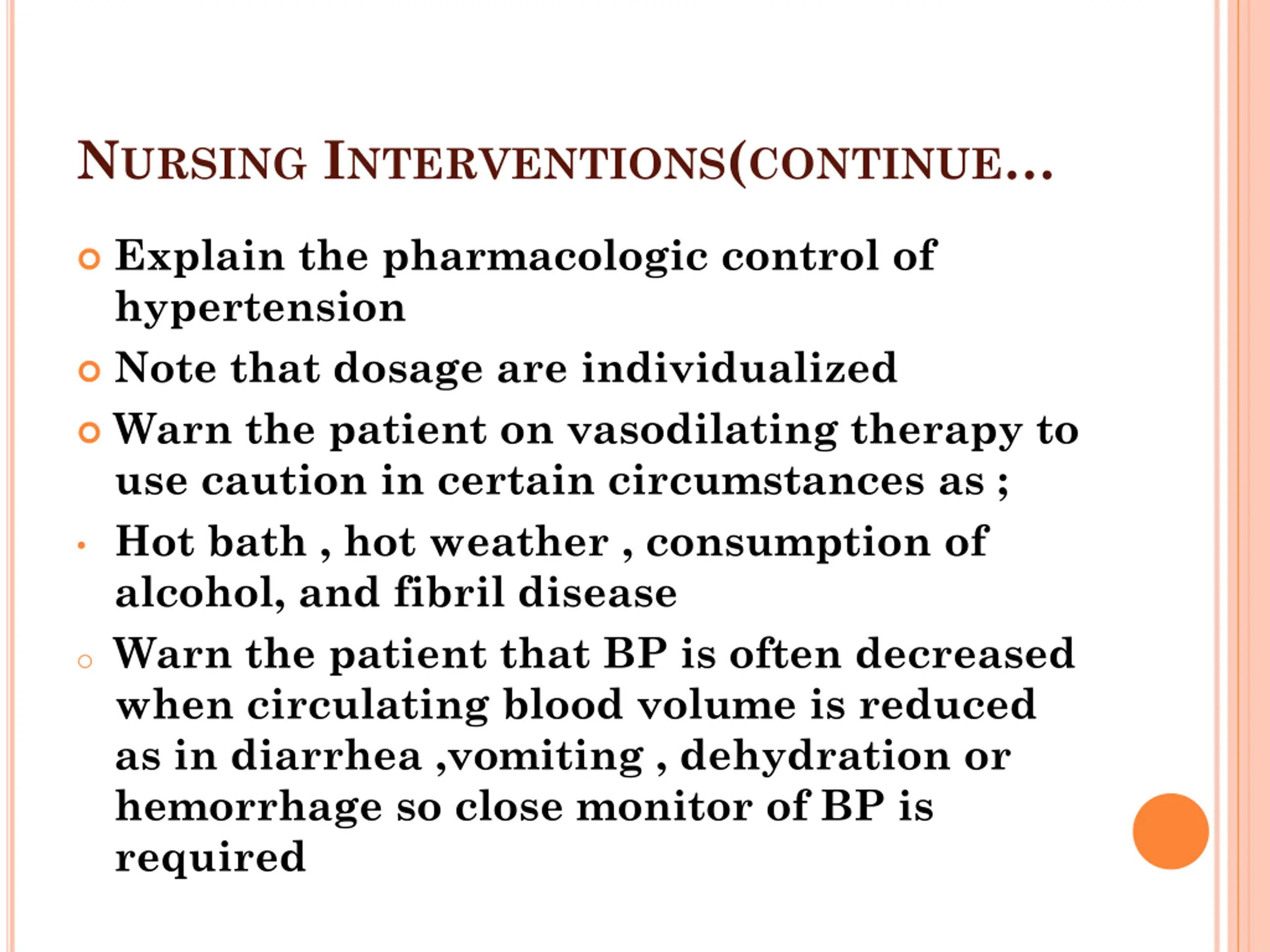 NURSING INTERVENTIONS(CONTINUE…

Explain the pharmacologic control of hypertension

Note that dosage are individualized

Warn the patient on vasodilating therapy to use caution in certain circumstances as ;

Hot bath , hot weather , consumption of alcohol, and fibril disease

Warn the patient that BP is often decreased when circulating blood volume is reduced as in diarrhea ,vomiting , dehydration or hemorrhage so close monitor of BP is required